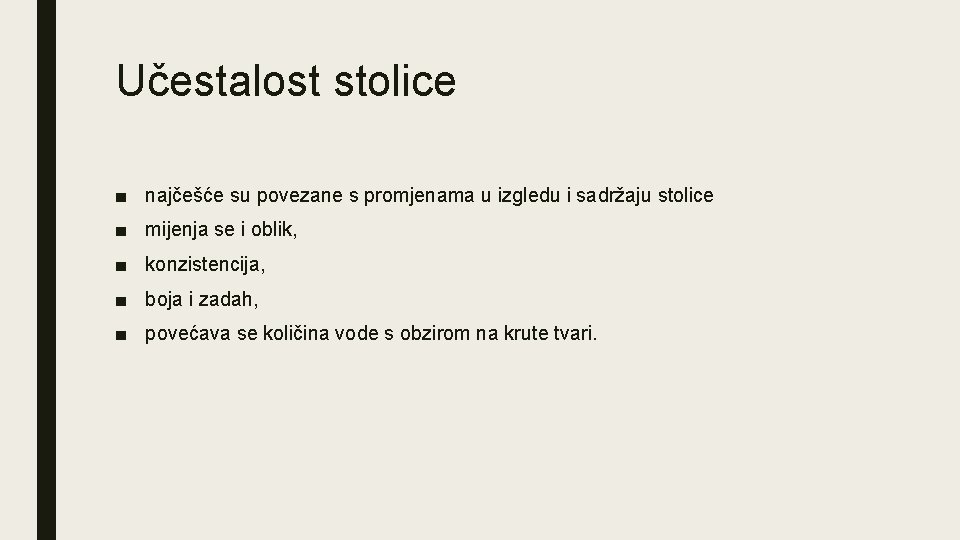 Učestalost stolice

■ najčešće su povezane s promjenama u izgledu i sadržaju stolice
■ mijenja se i oblik,
■ konzistencija,
■ boja i zadah,
■ povećava se količina vode s obzirom na krute tvari.